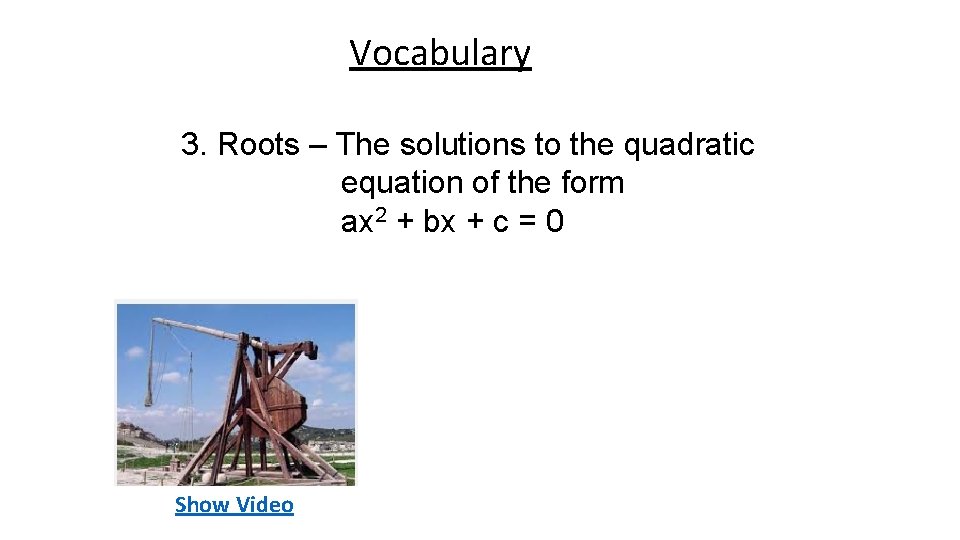 Vocabulary

3. Roots – The solutions to the quadratic equation of the form $ax^2 + bx + c = 0$

Show Video